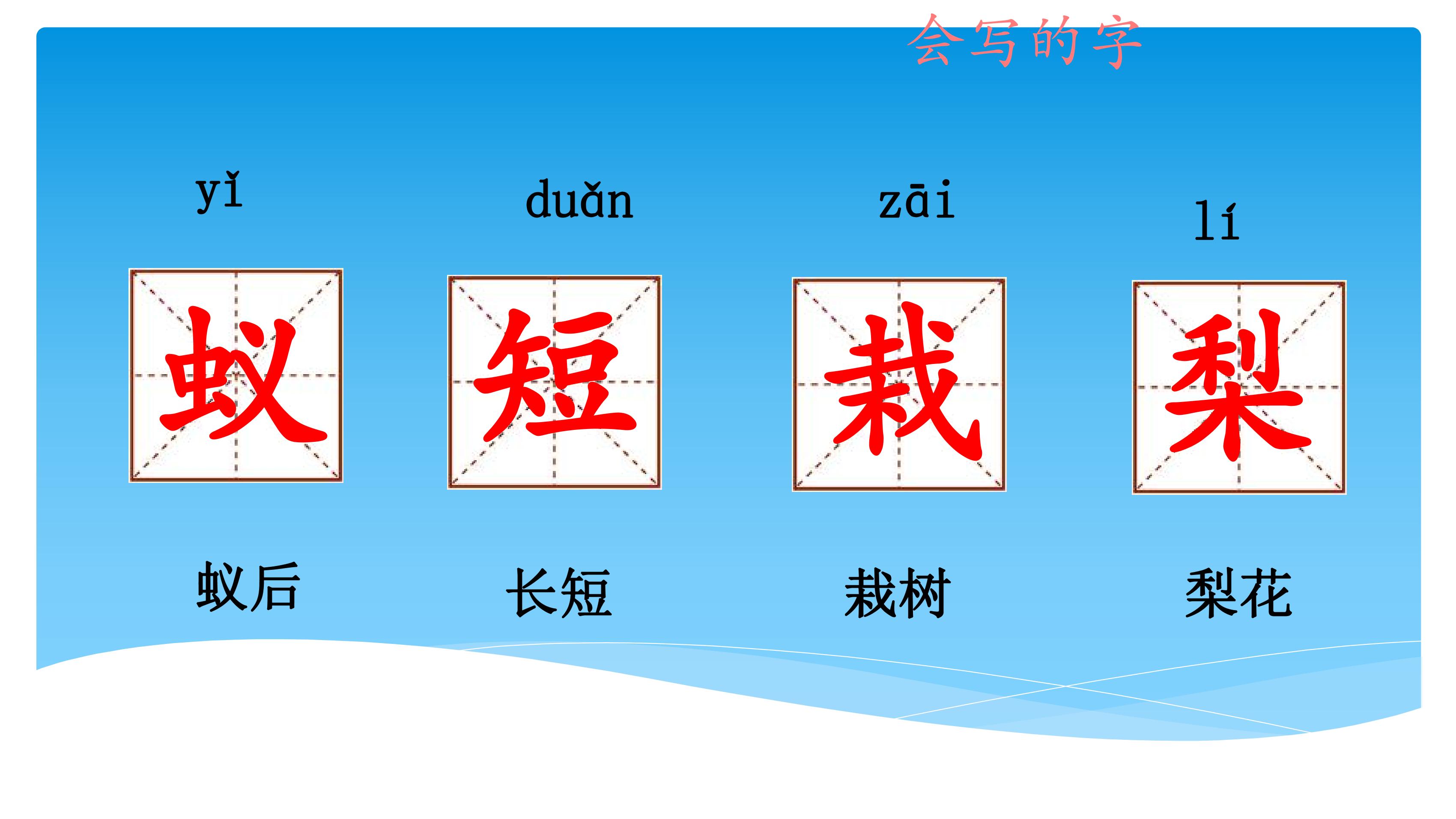 会写的字

yǐ
蚁
蚁后

duǎn
短
长短

zāi
栽
栽树

lí
梨
梨花